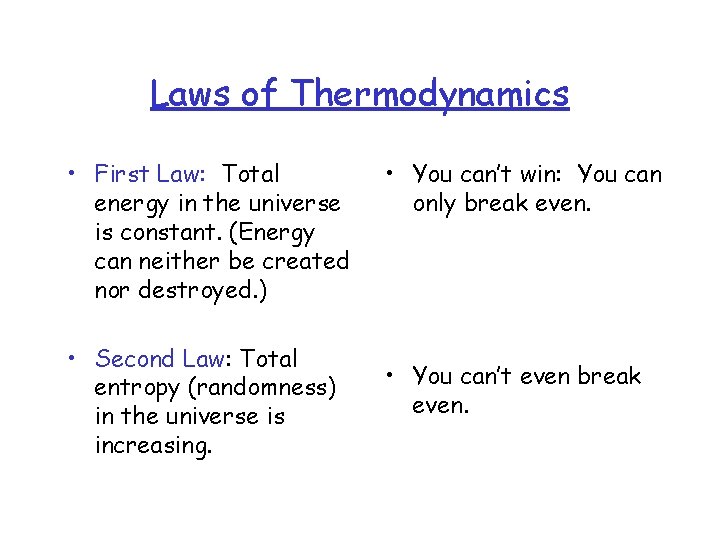 Laws of Thermodynamics

• First Law: Total energy in the universe is constant. (Energy can neither be created nor destroyed.)

• Second Law: Total entropy (randomness) in the universe is increasing.

• You can't win: You can only break even.

• You can't even break even.